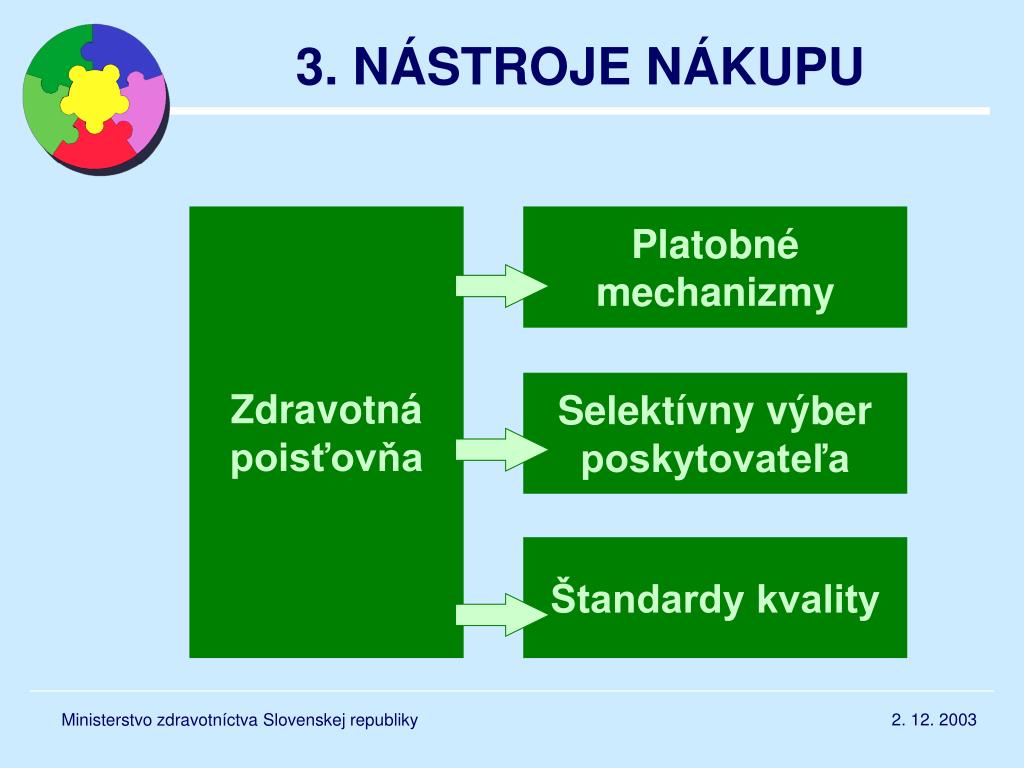 3. NÁSTROJE NÁKUPU

Zdravotná poisťovňa

Platobné mechanizmy

Selektívny výber poskytovateľa

Štandardy kvality

Ministerstvo zdravotníctva Slovenskej republiky

2. 12. 2003